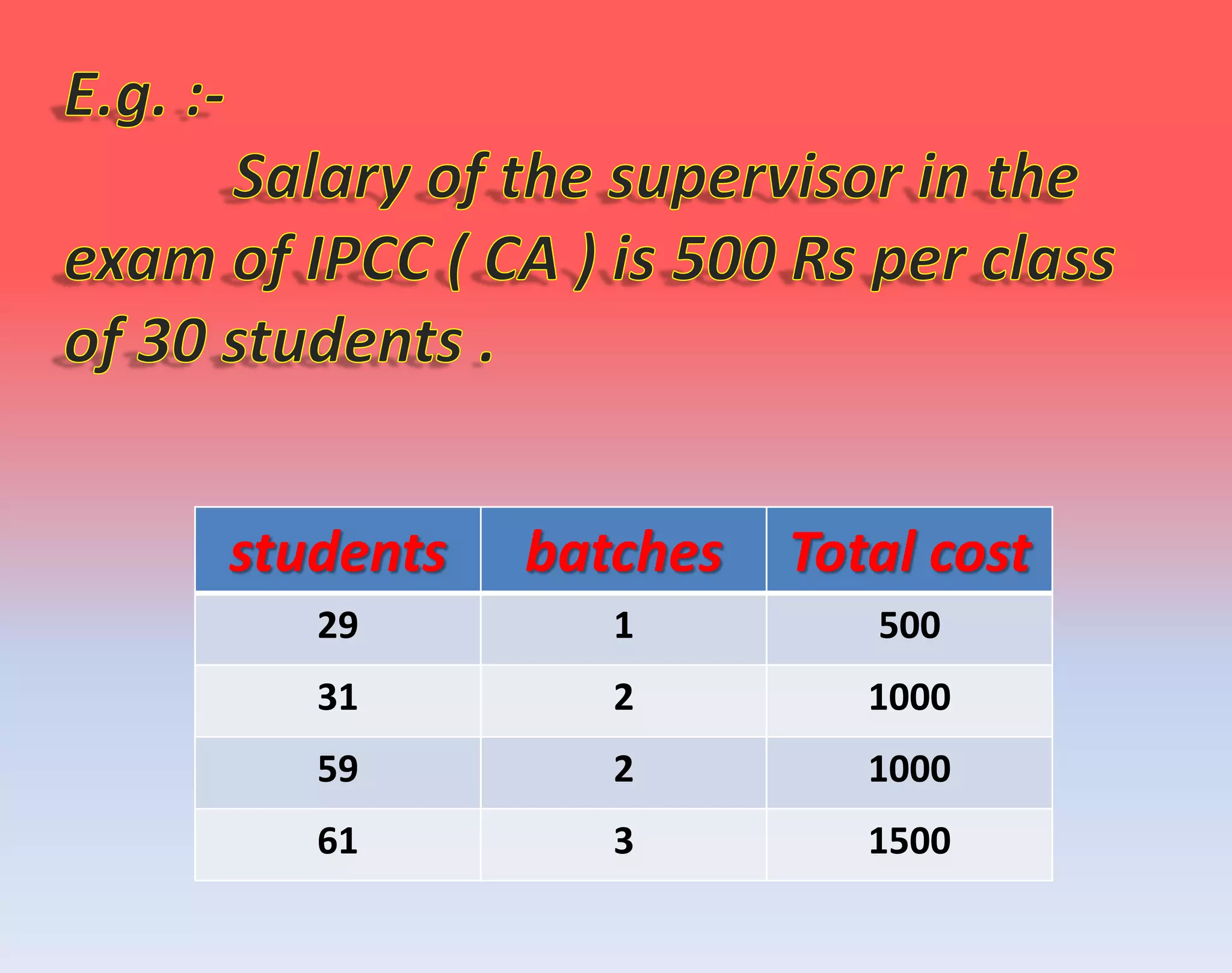 E.g. :-

Salary of the supervisor in the exam of IPCC ( CA ) is 500 Rs per class of 30 students .

| students | batches | Total cost |
|---|---|---|
| 29 | 1 | 500 |
| 31 | 2 | 1000 |
| 59 | 2 | 1000 |
| 61 | 3 | 1500 |